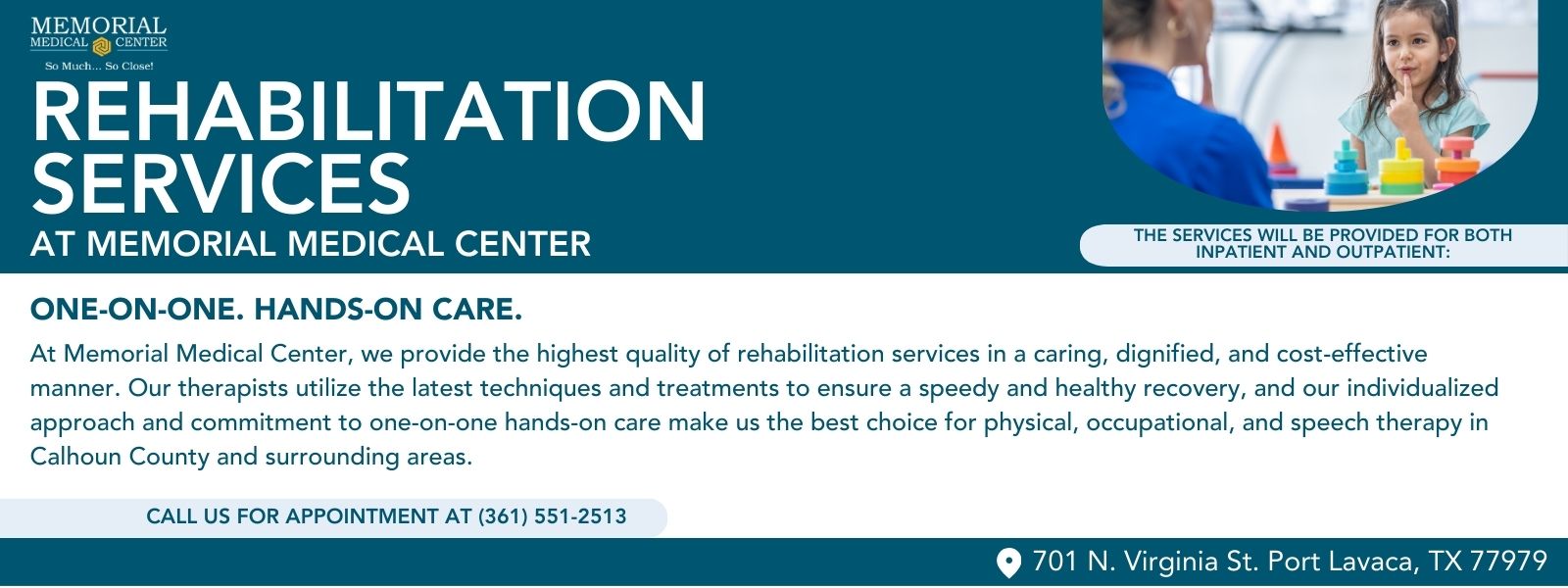 MEMORIAL MEDICAL CENTER
So Much... So Close!

REHABILITATION SERVICES
AT MEMORIAL MEDICAL CENTER

THE SERVICES WILL BE PROVIDED FOR BOTH INPATIENT AND OUTPATIENT:

ONE-ON-ONE. HANDS-ON CARE.

At Memorial Medical Center, we provide the highest quality of rehabilitation services in a caring, dignified, and cost-effective manner. Our therapists utilize the latest techniques and treatments to ensure a speedy and healthy recovery, and our individualized approach and commitment to one-on-one hands-on care make us the best choice for physical, occupational, and speech therapy in Calhoun County and surrounding areas.

CALL US FOR APPOINTMENT AT (361) 551-2513

701 N. Virginia St. Port Lavaca, TX 77979